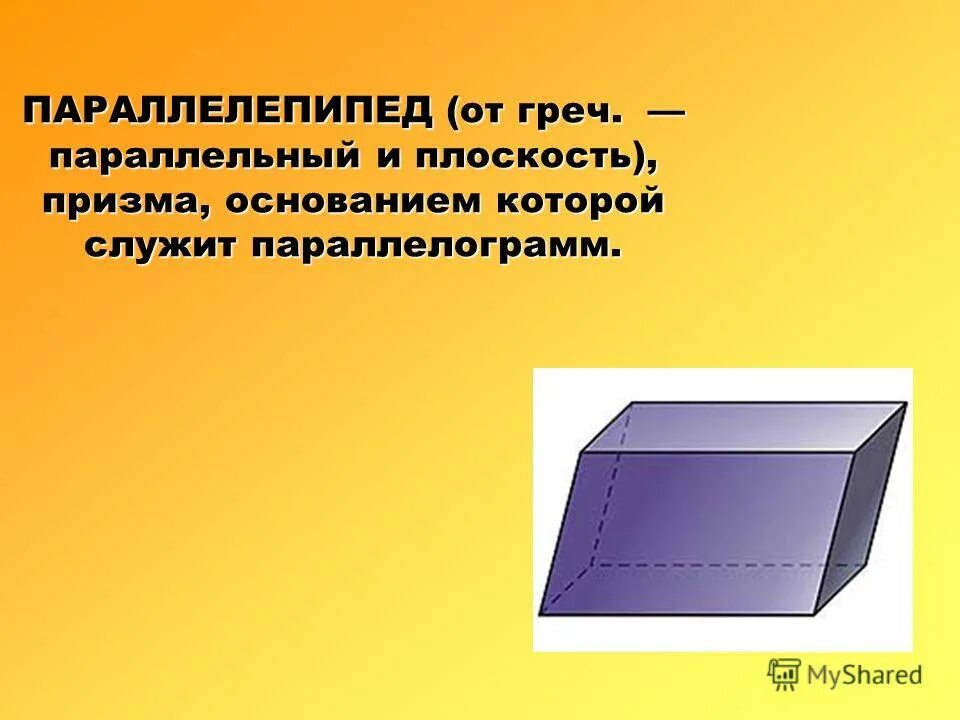 ПАРАЛЛЕЛЕПИПЕД (от греч. — параллельный и плоскость), призма, основанием которой служит параллелограмм.

MyShared